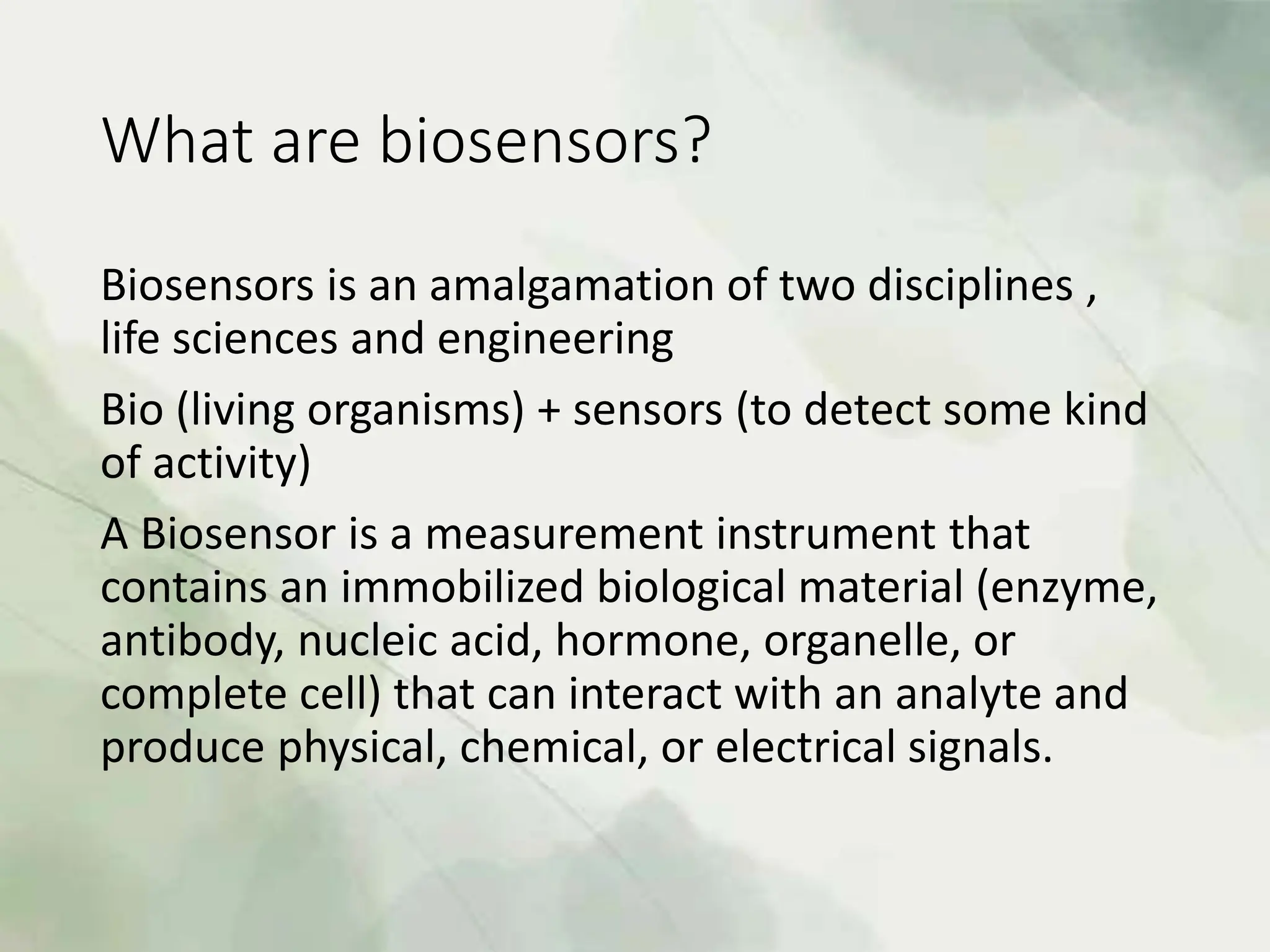 What are biosensors?

Biosensors is an amalgamation of two disciplines , life sciences and engineering

Bio (living organisms) + sensors (to detect some kind of activity)

A Biosensor is a measurement instrument that contains an immobilized biological material (enzyme, antibody, nucleic acid, hormone, organelle, or complete cell) that can interact with an analyte and produce physical, chemical, or electrical signals.